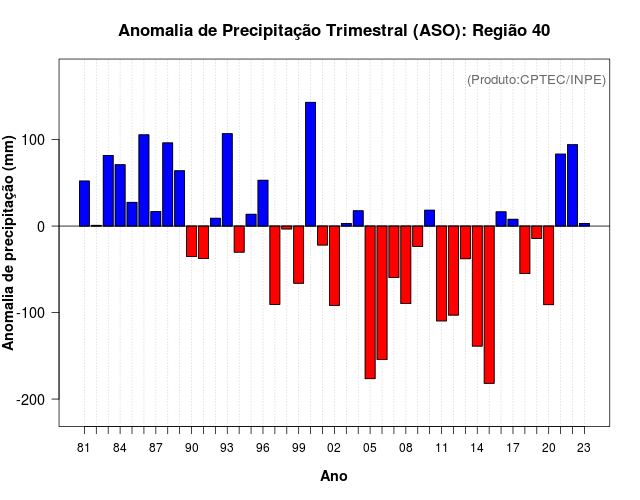 Anomalia de Precipitação Trimestral (ASO): Região 40

(Produto:CPTEC/INPE)

Anomalia de precipitação (mm)

100
0
-100
-200

81 84 87 90 93 96 99 02 05 08 11 14 17 20 23

Ano